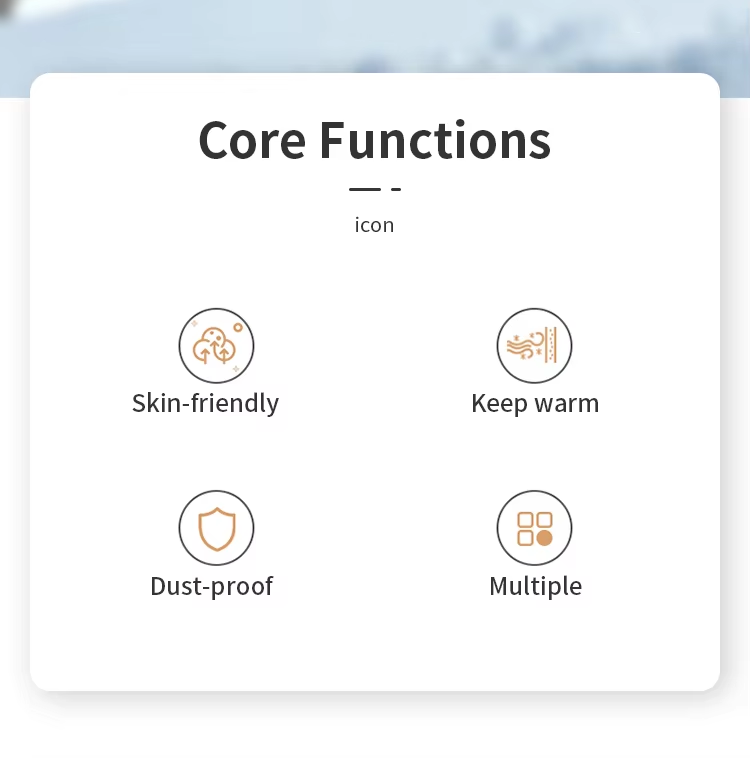 Core Functions

icon

Skin-friendly

Keep warm

Dust-proof

Multiple